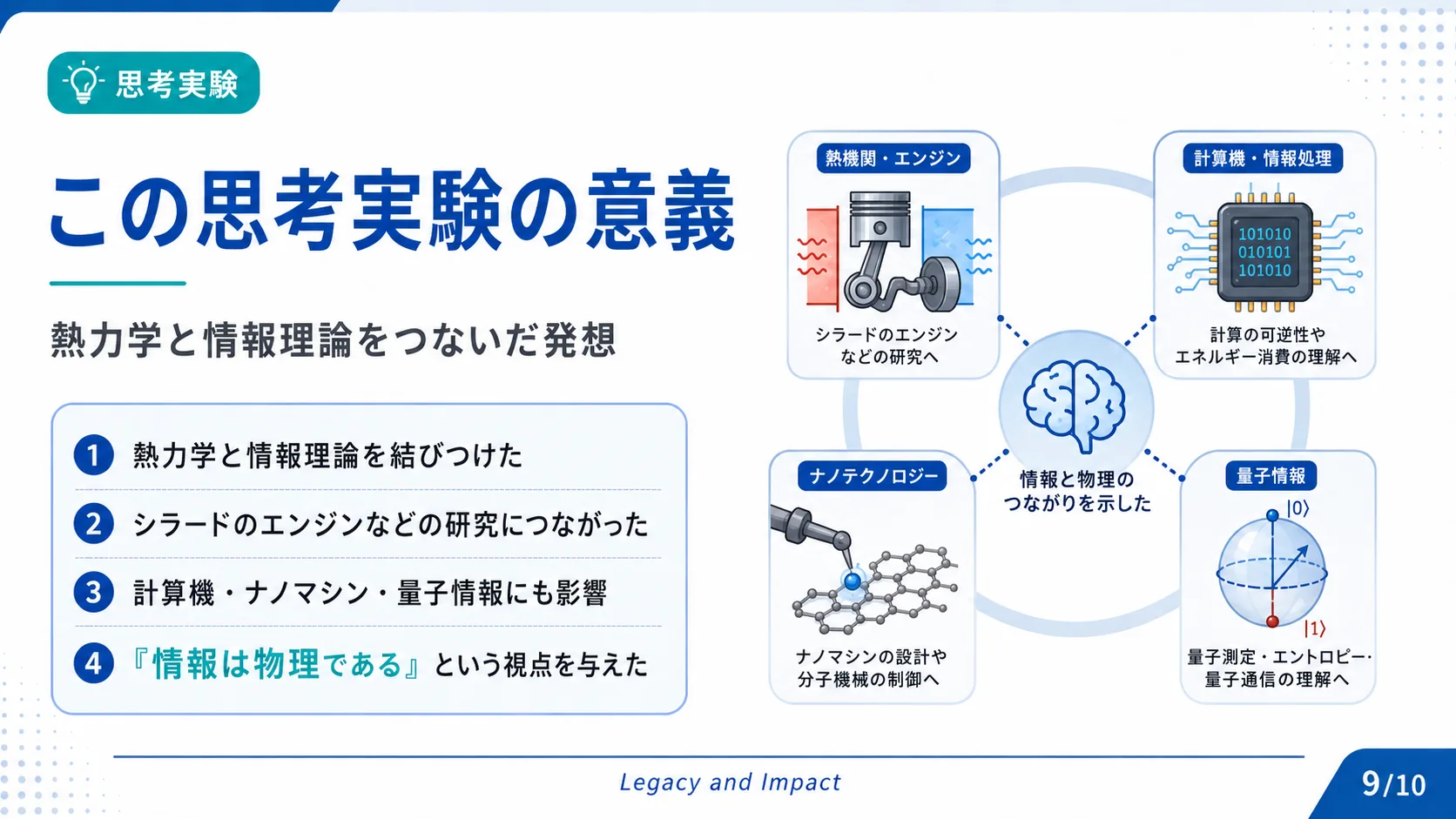 思考実験

この思考実験の意義

熱力学と情報理論をつないだ発想

1 熱力学と情報理論を結びつけた

2 シラードのエンジンなどの研究につながった

3 計算機・ナノマシン・量子情報にも影響

4 『情報は物理である』という視点を与えた

熱機関・エンジン

シラードのエンジンなどの研究へ

計算機・情報処理

101010
010101
101010

計算の可逆性やエネルギー消費の理解へ

情報と物理のつながりを示した

ナノテクノロジー

ナノマシンの設計や分子機械の制御へ

量子情報

$|0\rangle$

$|1\rangle$

量子測定・エントロピー・量子通信の理解へ

Legacy and Impact

9/10